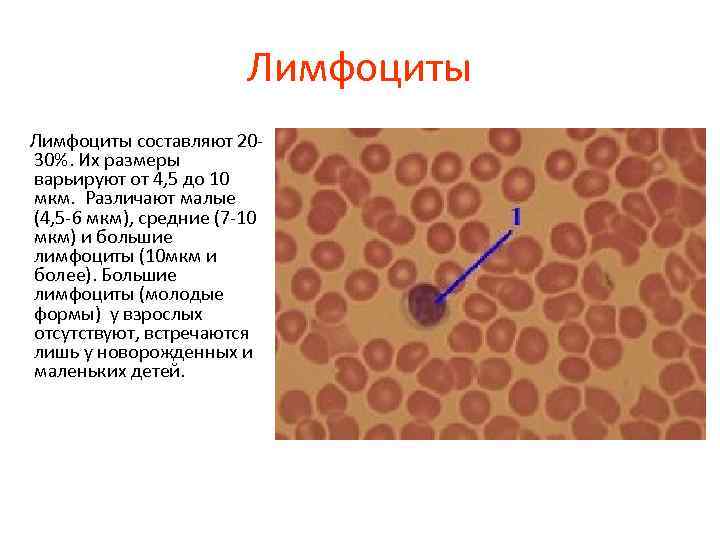 Лимфоциты

Лимфоциты составляют 20-30%. Их размеры варьируют от 4,5 до 10 мкм. Различают малые (4,5-6 мкм), средние (7-10 мкм) и большие лимфоциты (10мкм и более). Большие лимфоциты (молодые формы) у взрослых отсутствуют, встречаются лишь у новорожденных и маленьких детей.

1